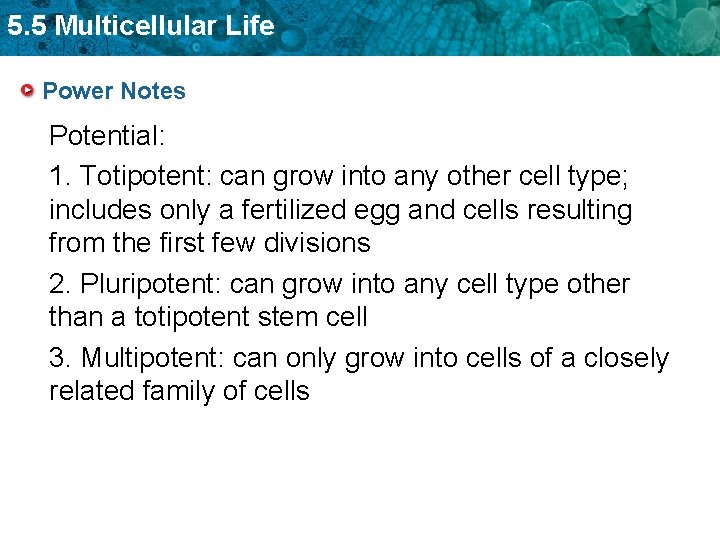 5.5 Multicellular Life

Power Notes

Potential:

1. Totipotent: can grow into any other cell type; includes only a fertilized egg and cells resulting from the first few divisions

2. Pluripotent: can grow into any cell type other than a totipotent stem cell

3. Multipotent: can only grow into cells of a closely related family of cells